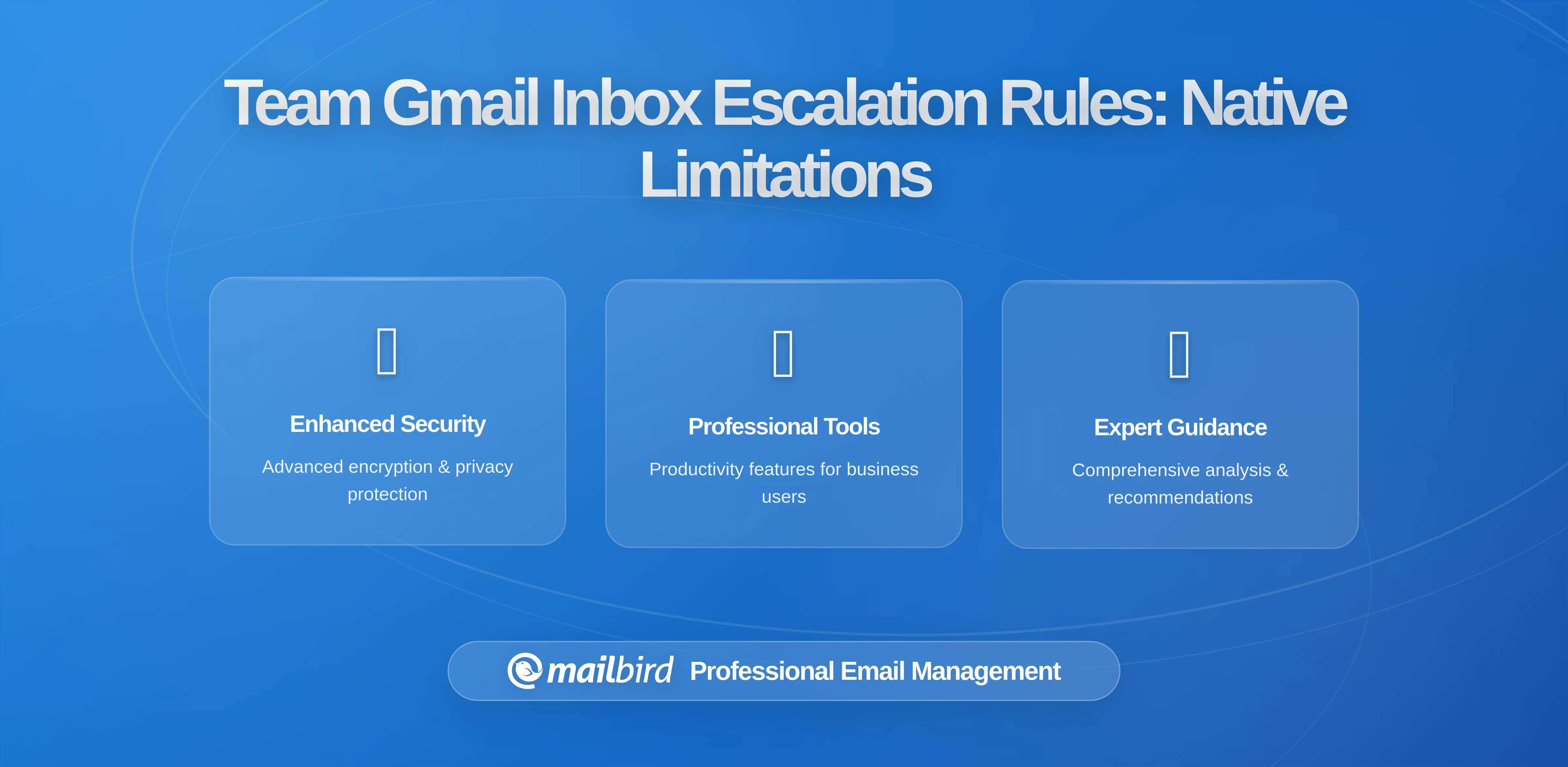 Team Gmail Inbox Escalation Rules: Native Limitations

Enhanced Security

Advanced encryption & privacy protection

Professional Tools

Productivity features for business users

Expert Guidance

Comprehensive analysis & recommendations

mailbird Professional Email Management